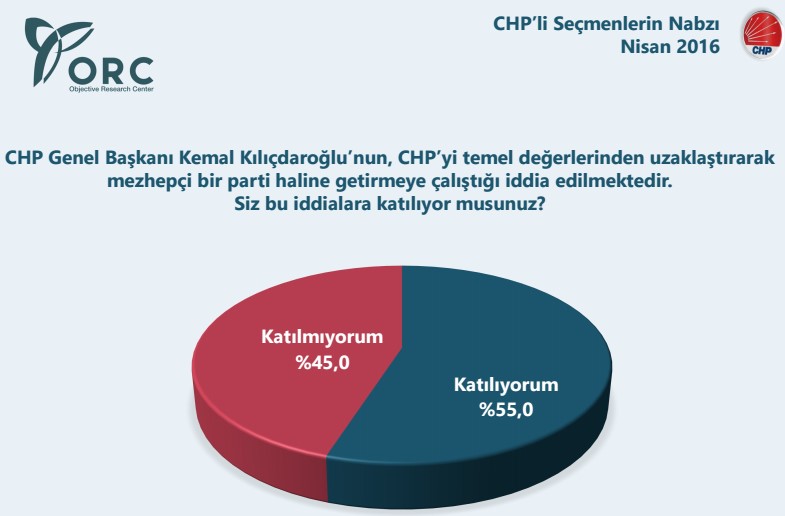 ORC
Objective Research Center

CHP'li Seçmenlerin Nabzı
Nisan 2016

CHP

CHP Genel Başkanı Kemal Kılıçdaroğlu'nun, CHP'yi temel değerlerinden uzaklaştırarak mezhepçi bir parti haline getirmeye çalıştığı iddia edilmektedir. Siz bu iddialara katılıyor musunuz?

Katılmıyorum
%45,0

Katılıyorum
%55,0